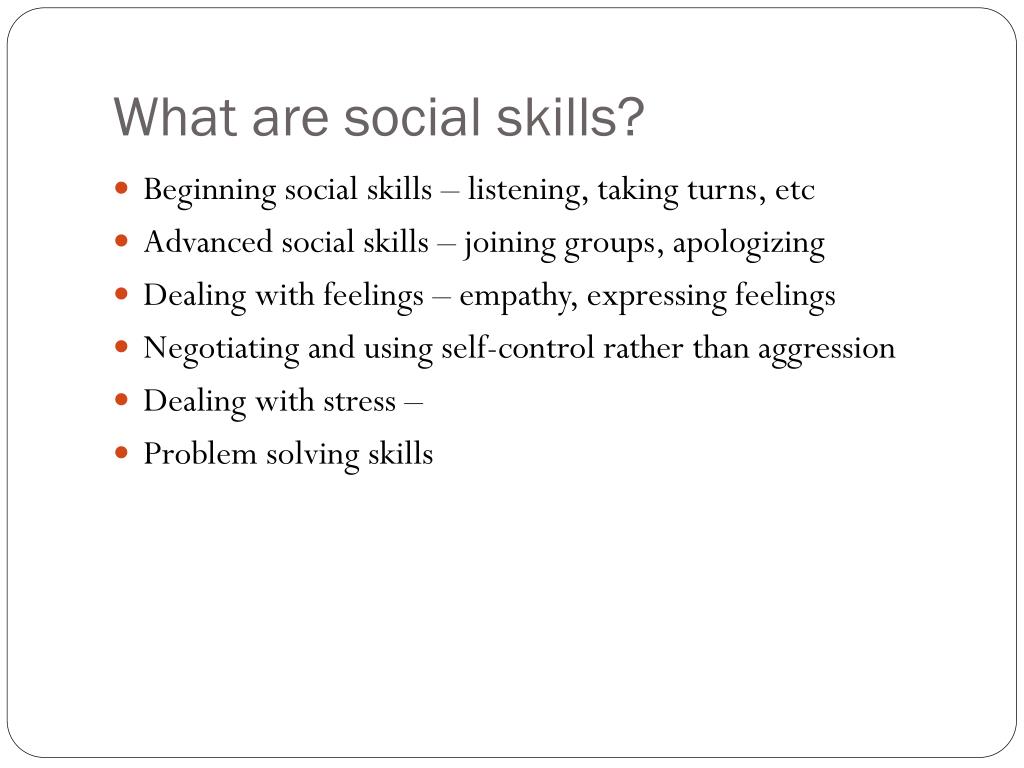 What are social skills?

- Beginning social skills – listening, taking turns, etc
- Advanced social skills – joining groups, apologizing
- Dealing with feelings – empathy, expressing feelings
- Negotiating and using self-control rather than aggression
- Dealing with stress –
- Problem solving skills